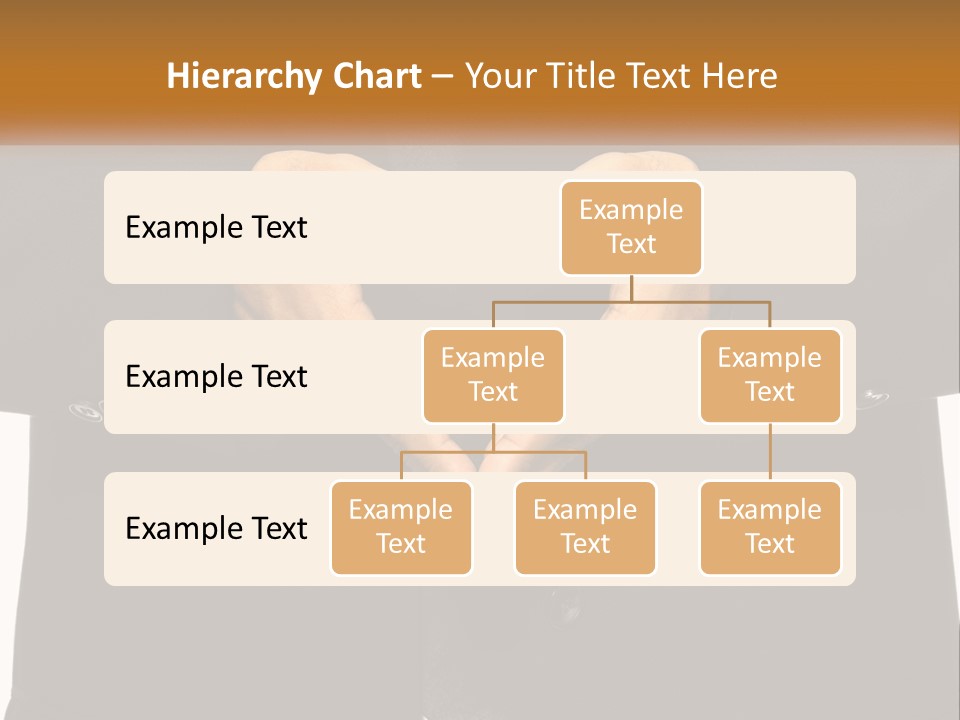 Hierarchy Chart – Your Title Text Here

Example Text

Example Text

Example Text

Example Text

Example Text

Example Text

Example Text

Example Text

Example Text